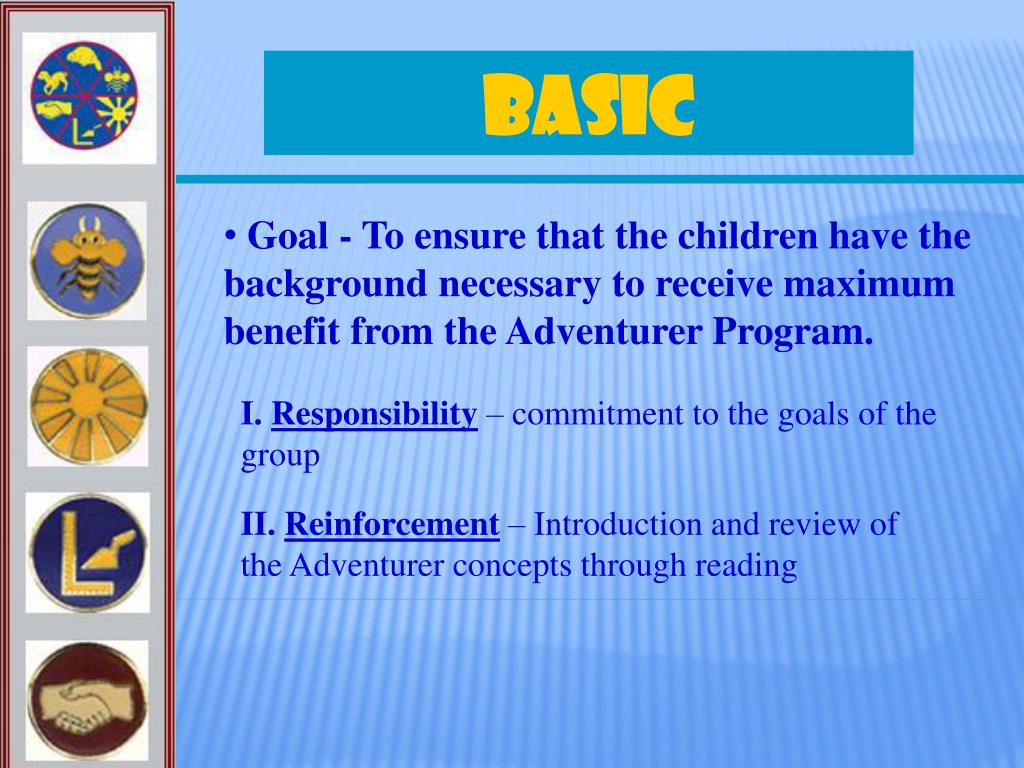 BASIC

• Goal - To ensure that the children have the background necessary to receive maximum benefit from the Adventurer Program.

I. Responsibility – commitment to the goals of the group

II. Reinforcement – Introduction and review of the Adventurer concepts through reading